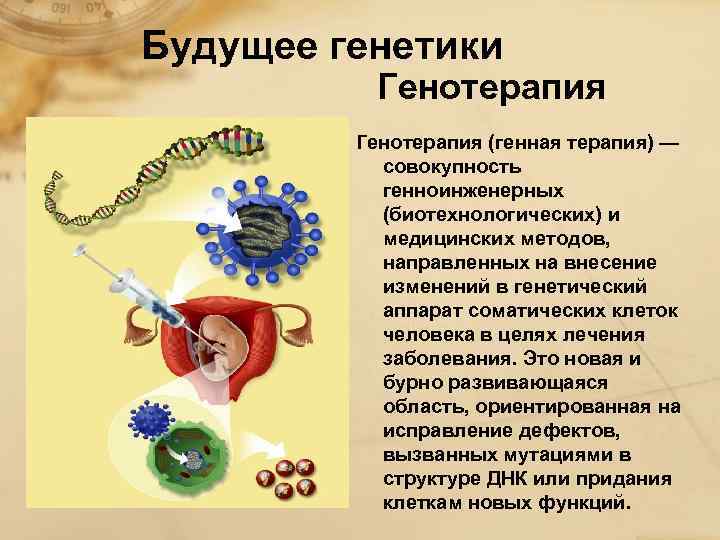 Будущее генетики
Генотерапия

Генотерапия (генная терапия) — совокупность генноинженерных (биотехнологических) и медицинских методов, направленных на внесение изменений в генетический аппарат соматических клеток человека в целях лечения заболевания. Это новая и бурно развивающаяся область, ориентированная на исправление дефектов, вызванных мутациями в структуре ДНК или придания клеткам новых функций.